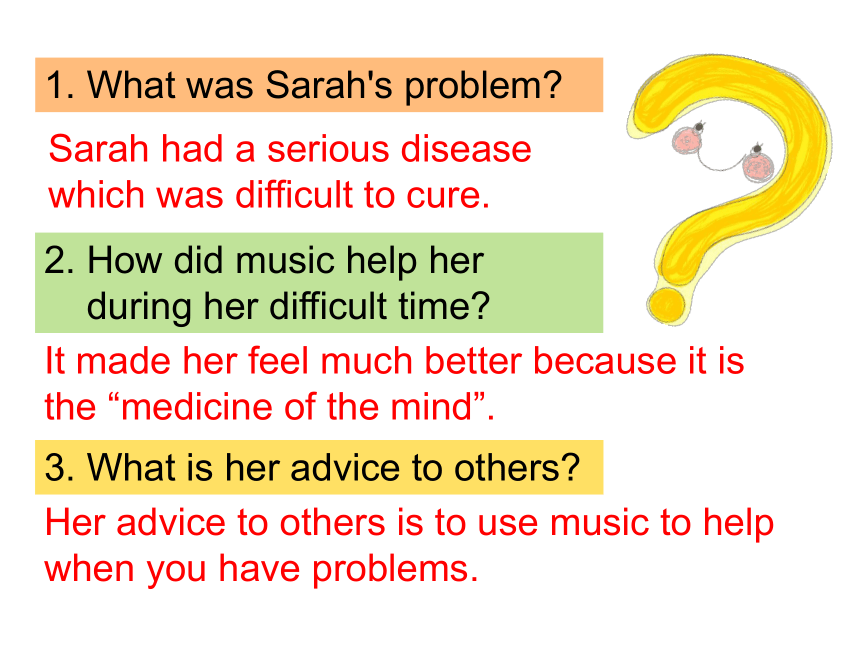 1. What was Sarah's problem?

Sarah had a serious disease which was difficult to cure.

2. How did music help her during her difficult time?

It made her feel much better because it is the “medicine of the mind”.

3. What is her advice to others?

Her advice to others is to use music to help when you have problems.